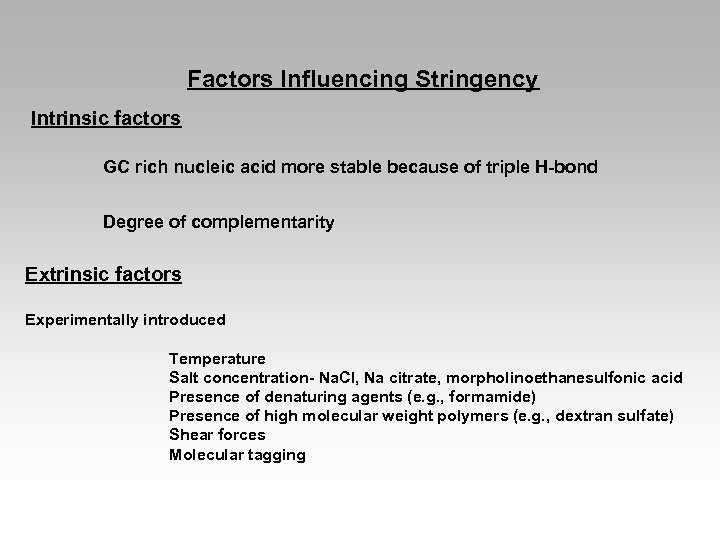 Factors Influencing Stringency

Intrinsic factors

GC rich nucleic acid more stable because of triple H-bond

Degree of complementarity

Extrinsic factors

Experimentally introduced

Temperature
Salt concentration- NaCl, Na citrate, morpholinoethanesulfonic acid
Presence of denaturing agents (e.g., formamide)
Presence of high molecular weight polymers (e.g., dextran sulfate)
Shear forces
Molecular tagging